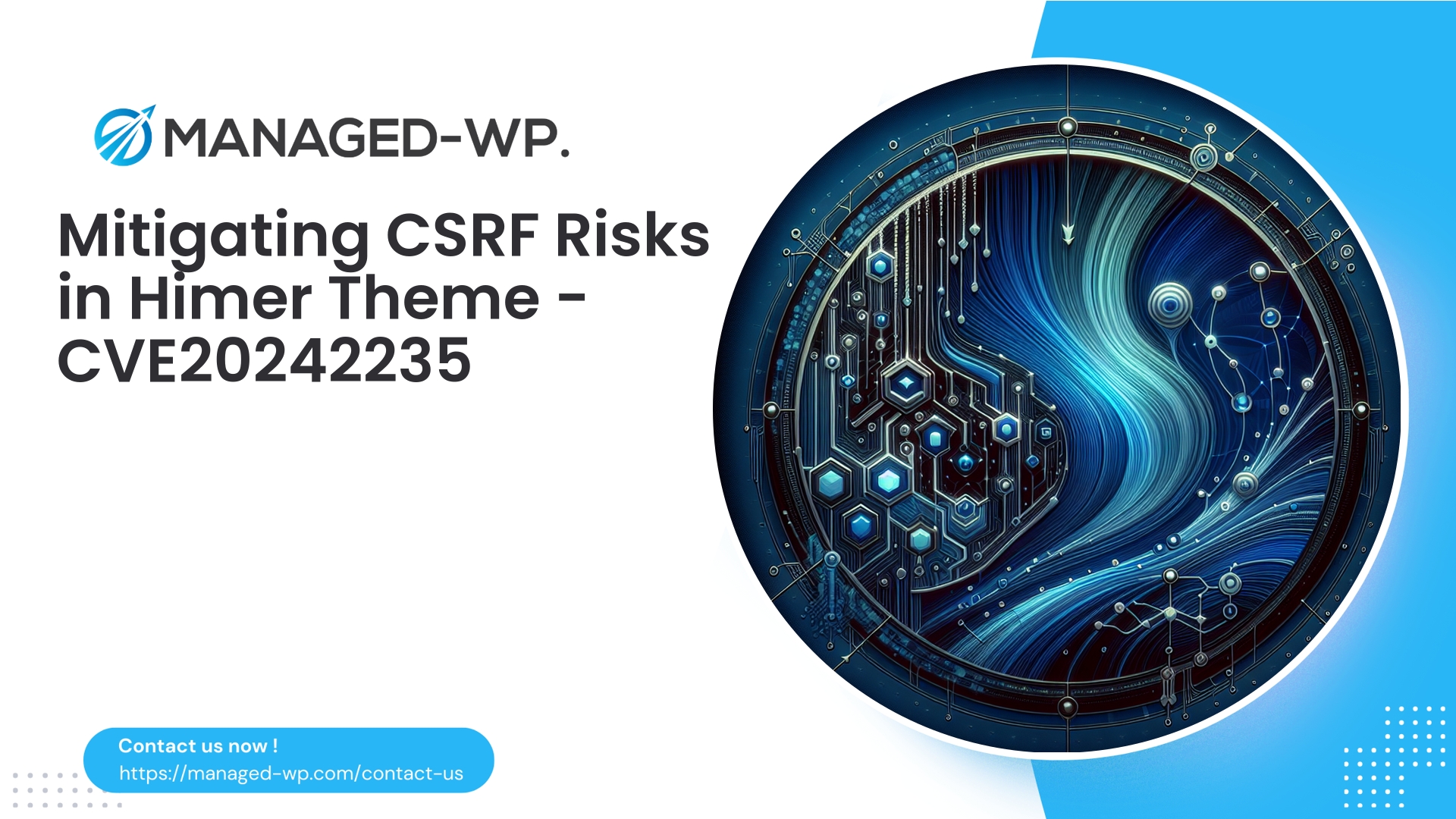 MANAGED-WP.

Mitigating CSRF Risks in Himer Theme - CVE20242235

Contact us now !
https://managed-wp.com/contact-us